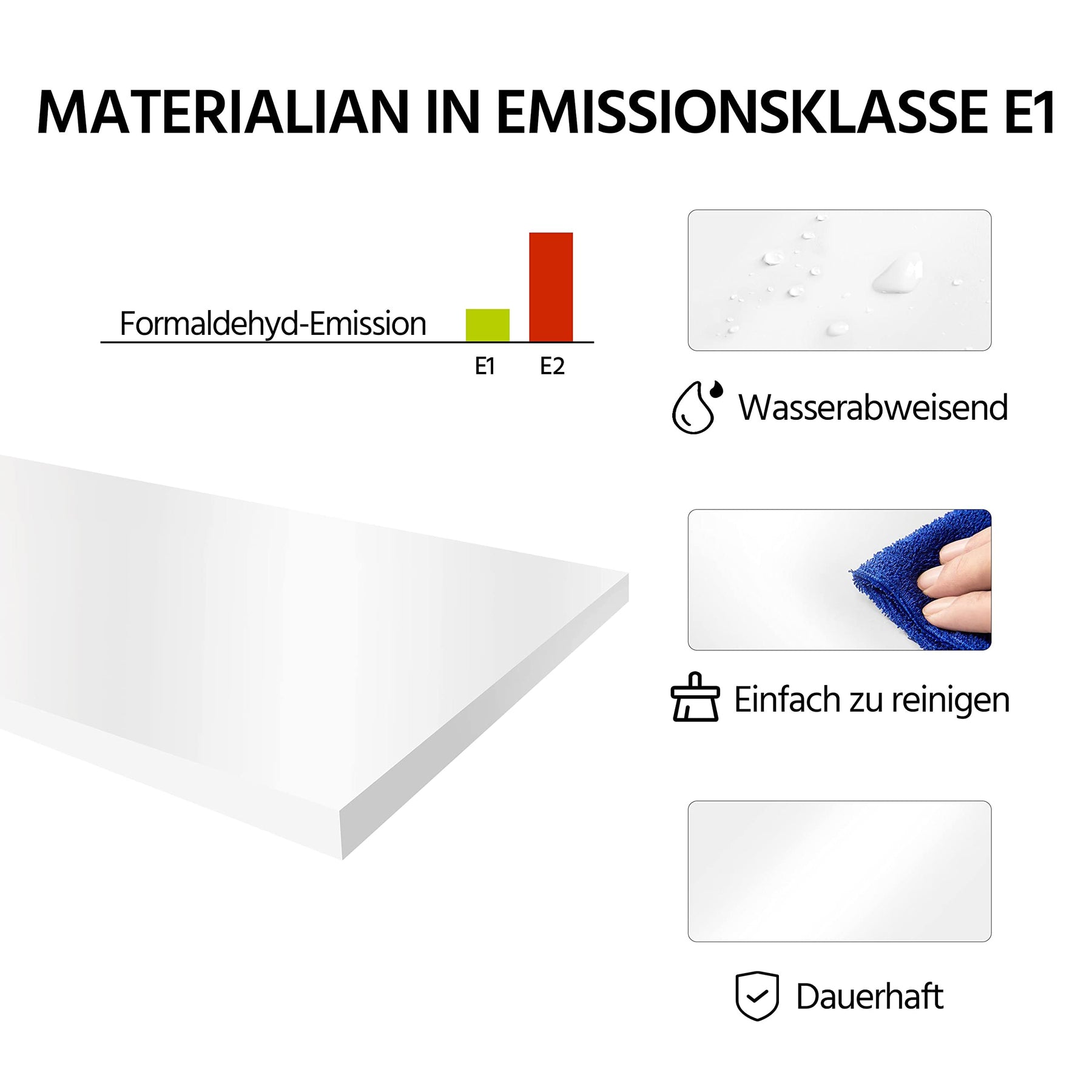 MATERIALIAN IN EMISSIONSKLASSE E1

Formaldehyd-Emission

E1 E2

Wasserabweisend

Einfach zu reinigen

Dauerhaft